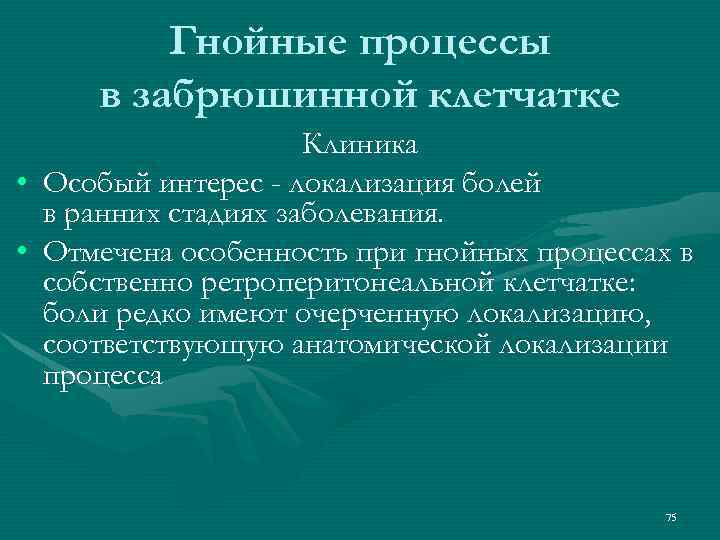 Гнойные процессы в забрюшинной клетчатке

Клиника

• Особый интерес - локализация болей в ранних стадиях заболевания.

• Отмечена особенность при гнойных процессах в собственно ретроперитонеальной клетчатке: боли редко имеют очерченную локализацию, соответствующую анатомической локализации процесса

75